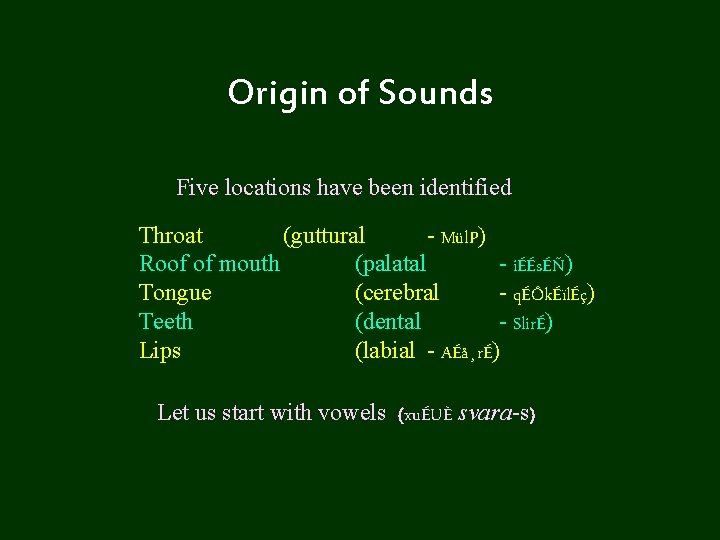 Origin of Sounds

Five locations have been identified

Throat (guttural - MülP)
Roof of mouth (palatal - iÉÉsÉÑ)
Tongue (cerebral - qÉÔkÉïlÉç)
Teeth (dental - SlirÉ)
Lips (labial - AÉå¸rÉ)

Let us start with vowels (xuÉUÈ svara-s)